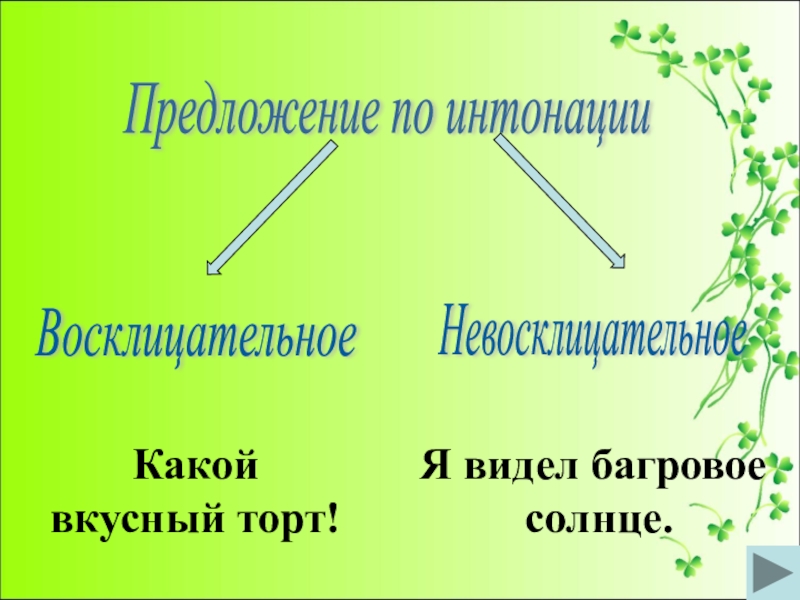 Предложение по интонации

Восклицательное

Невосклицательное

Какой вкусный торт!

Я видел багровое солнце.